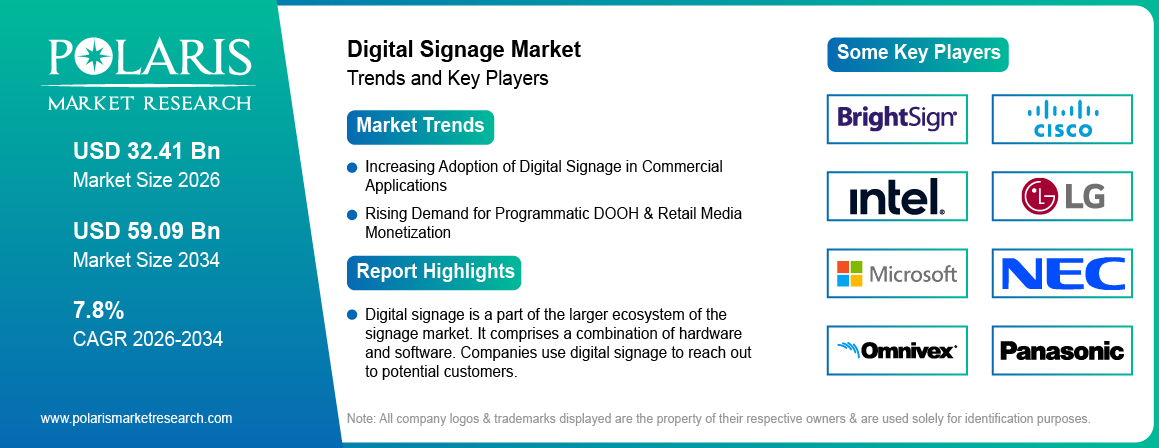 POLARIS
MARKET RESEARCH

USD 32.41 Bn
Market Size 2026

USD 59.09 Bn
Market Size 2034

7.8%
CAGR 2026-2034

www.polarismarketresearch.com

Digital Signage Market
Trends and Key Players

Market Trends

Increasing Adoption of Digital Signage in Commercial Applications

Rising Demand for Programmatic DOOH & Retail Media Monetization

Report Highlights

Digital signage is a part of the larger ecosystem of the signage market. It comprises a combination of hardware and software. Companies use digital signage to reach out to potential customers.

Some Key Players

BrightSign

CISCO

intel.

LG

Microsoft

NEC

Omnivex

Panasonic

Note: All company logos & trademarks displayed are the property of their respective owners & are used solely for identification purposes.